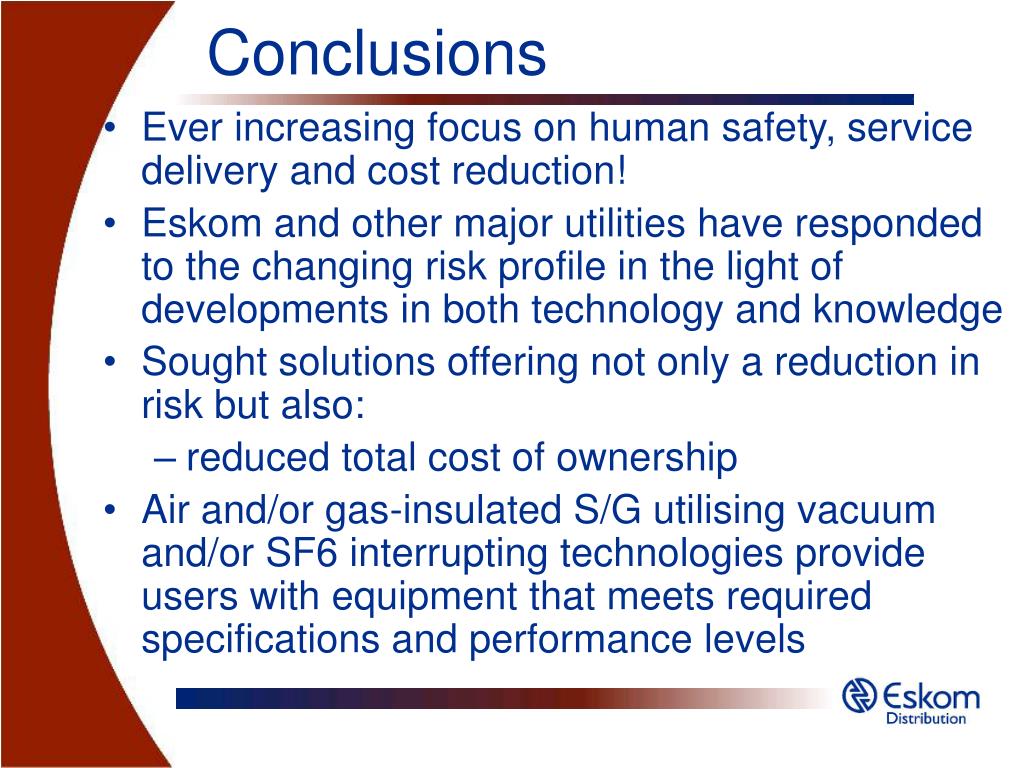 Conclusions

• Ever increasing focus on human safety, service delivery and cost reduction!
• Eskom and other major utilities have responded to the changing risk profile in the light of developments in both technology and knowledge
• Sought solutions offering not only a reduction in risk but also:
– reduced total cost of ownership
• Air and/or gas-insulated S/G utilising vacuum and/or SF6 interrupting technologies provide users with equipment that meets required specifications and performance levels

Eskom
Distribution